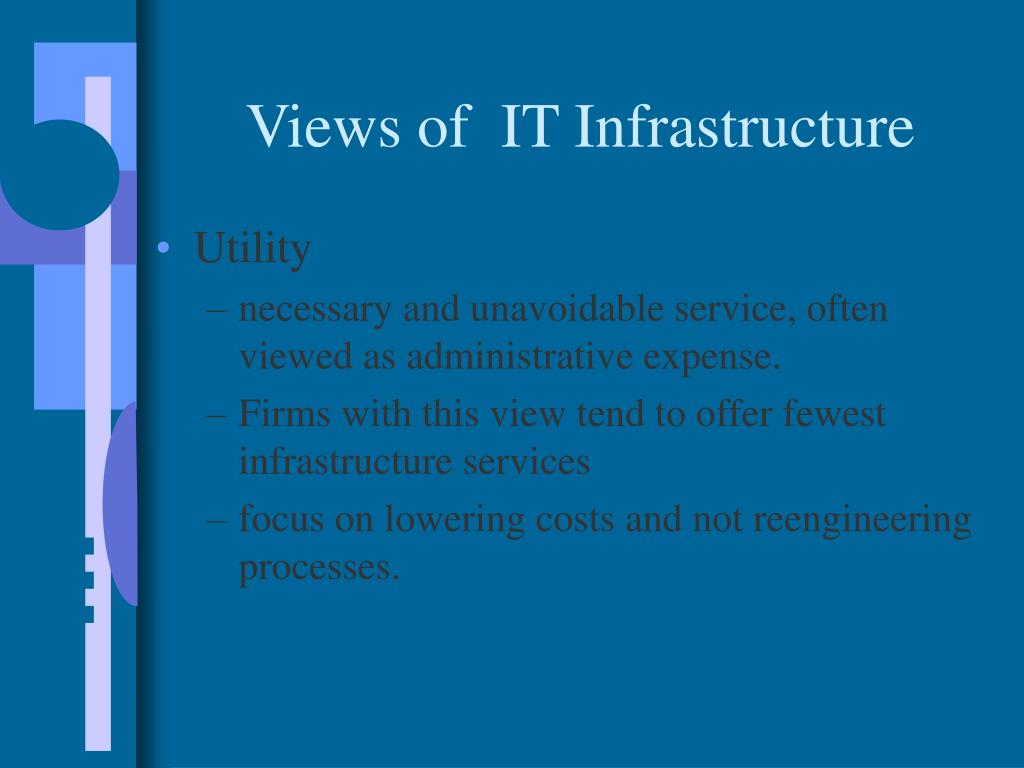 Views of IT Infrastructure

• Utility
– necessary and unavoidable service, often viewed as administrative expense.
– Firms with this view tend to offer fewest infrastructure services
– focus on lowering costs and not reengineering processes.